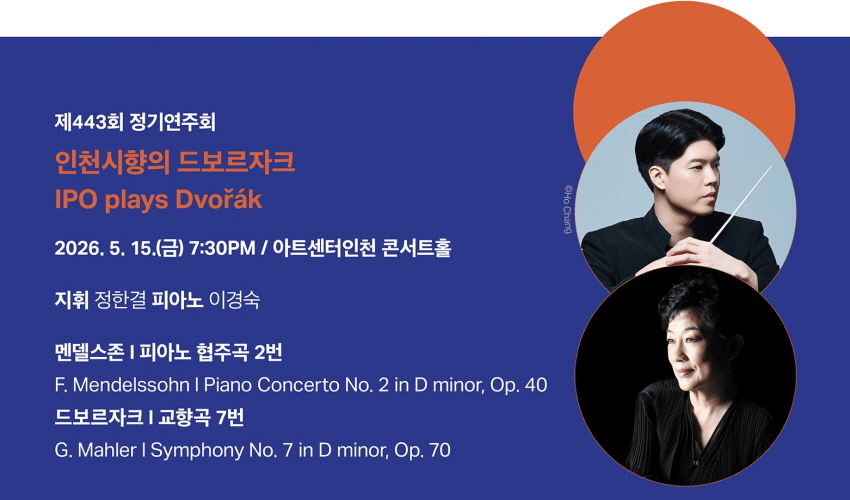 제443회 정기연주회

인천시향의 드보르자크
IPO plays Dvořák

2026. 5. 15.(금) 7:30PM / 아트센터인천 콘서트홀

지휘 정한결 피아노 이경숙

멘델스존 I 피아노 협주곡 2번
F. Mendelssohn I Piano Concerto No. 2 in D minor, Op. 40
드보르자크 I 교향곡 7번
G. Mahler I Symphony No. 7 in D minor, Op. 70

©Ho Chang